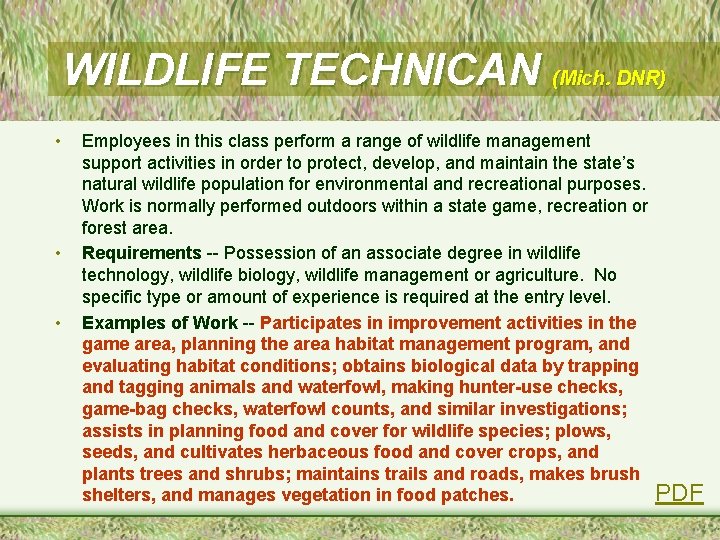 WILDLIFE TECHNICAN (Mich. DNR)

• Employees in this class perform a range of wildlife management support activities in order to protect, develop, and maintain the state's natural wildlife population for environmental and recreational purposes. Work is normally performed outdoors within a state game, recreation or forest area.

• Requirements -- Possession of an associate degree in wildlife technology, wildlife biology, wildlife management or agriculture. No specific type or amount of experience is required at the entry level.

• Examples of Work -- Participates in improvement activities in the game area, planning the area habitat management program, and evaluating habitat conditions; obtains biological data by trapping and tagging animals and waterfowl, making hunter-use checks, game-bag checks, waterfowl counts, and similar investigations; assists in planning food and cover for wildlife species; plows, seeds, and cultivates herbaceous food and cover crops, and plants trees and shrubs; maintains trails and roads, makes brush shelters, and manages vegetation in food patches.

PDF